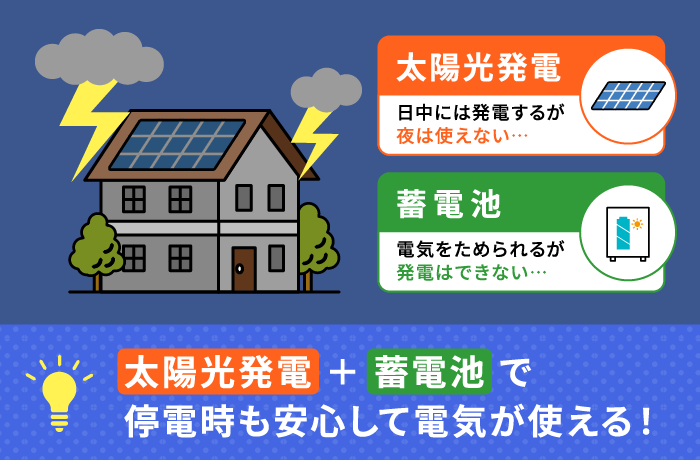 太陽光発電

日中には発電するが
夜は使えない…

蓄電池

電気をためられるが
発電はできない…

太陽光発電 ＋ 蓄電池 で
停電時も安心して電気が使える！